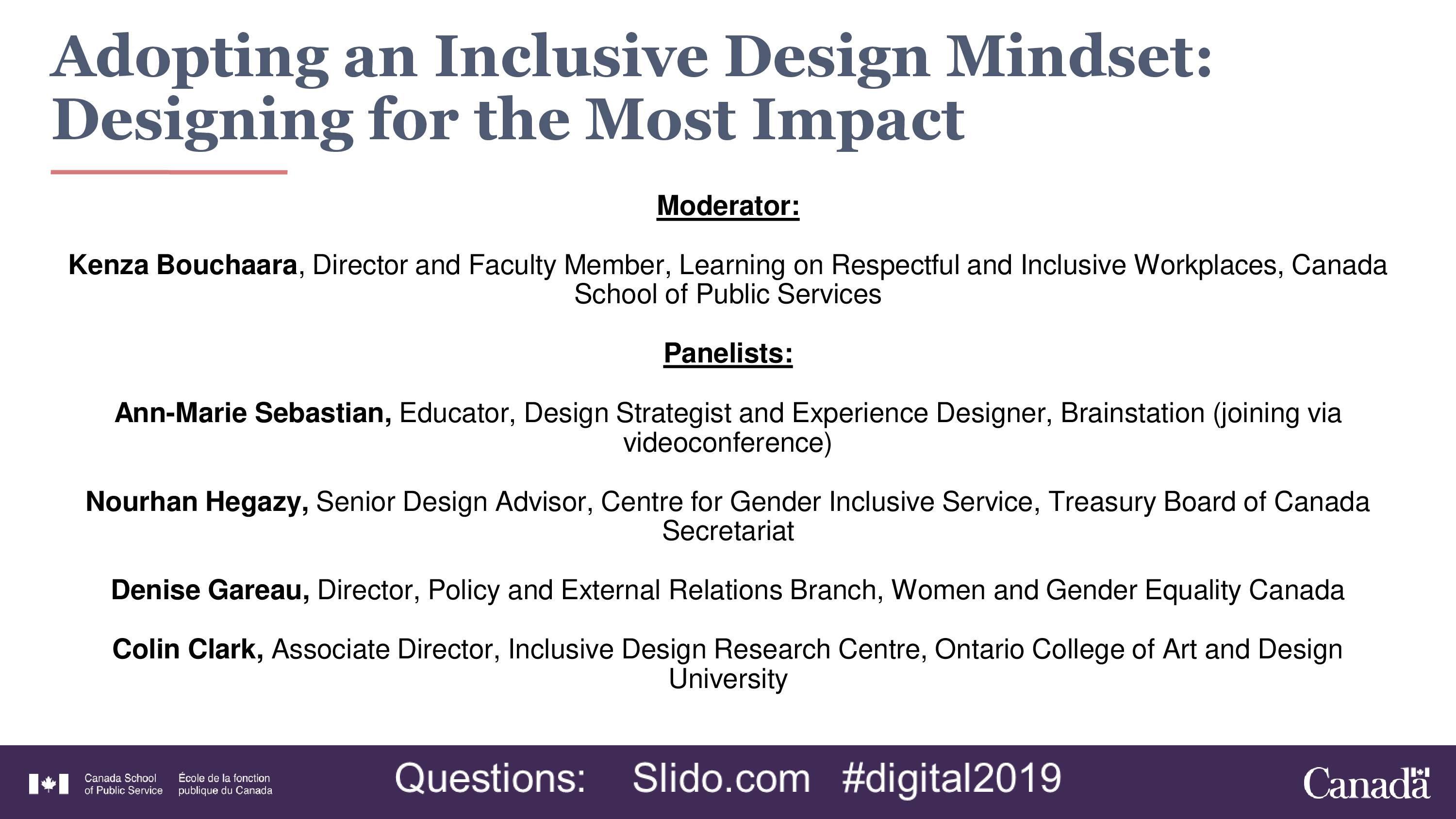 Adopting an Inclusive Design Mindset: Designing for the Most Impact

Moderator:

Kenza Bouchaara, Director and Faculty Member, Learning on Respectful and Inclusive Workplaces, Canada School of Public Services

Panelists:

Ann-Marie Sebastian, Educator, Design Strategist and Experience Designer, Brainstation (joining via videoconference)

Nourhan Hegazy, Senior Design Advisor, Centre for Gender Inclusive Service, Treasury Board of Canada Secretariat

Denise Gareau, Director, Policy and External Relations Branch, Women and Gender Equality Canada

Colin Clark, Associate Director, Inclusive Design Research Centre, Ontario College of Art and Design University

Canada School of Public Service École de la fonction publique du Canada

Questions: Slido.com #digital2019

Canada